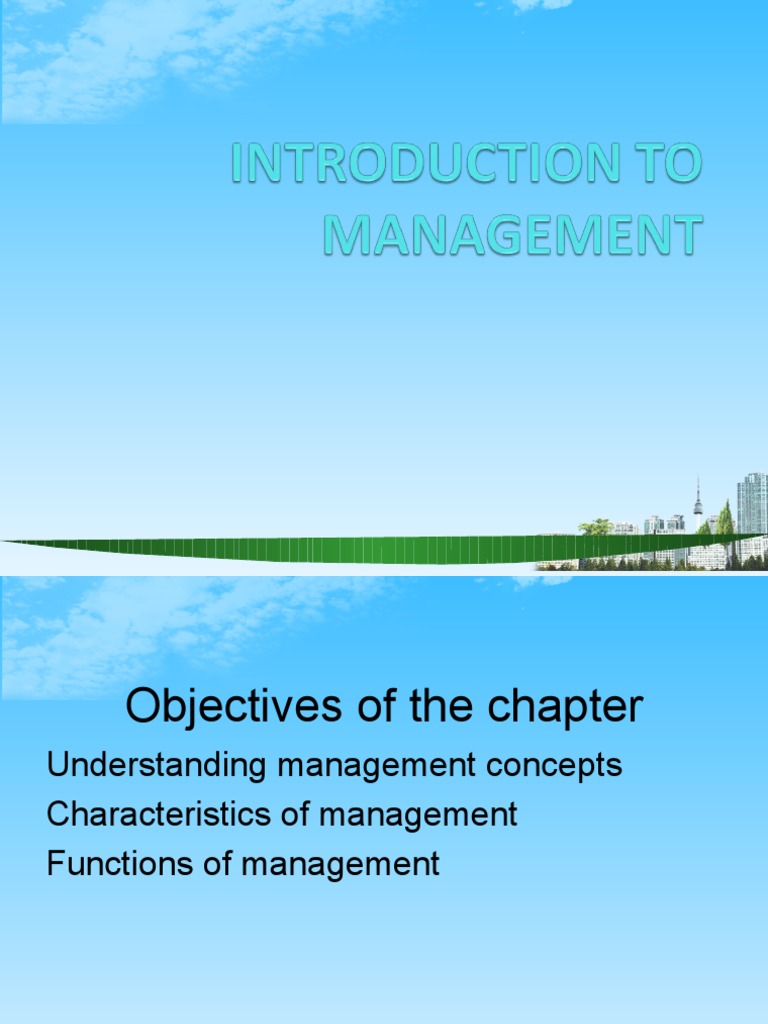 INTRODUCTION TO MANAGEMENT

Objectives of the chapter

Understanding management concepts

Characteristics of management

Functions of management